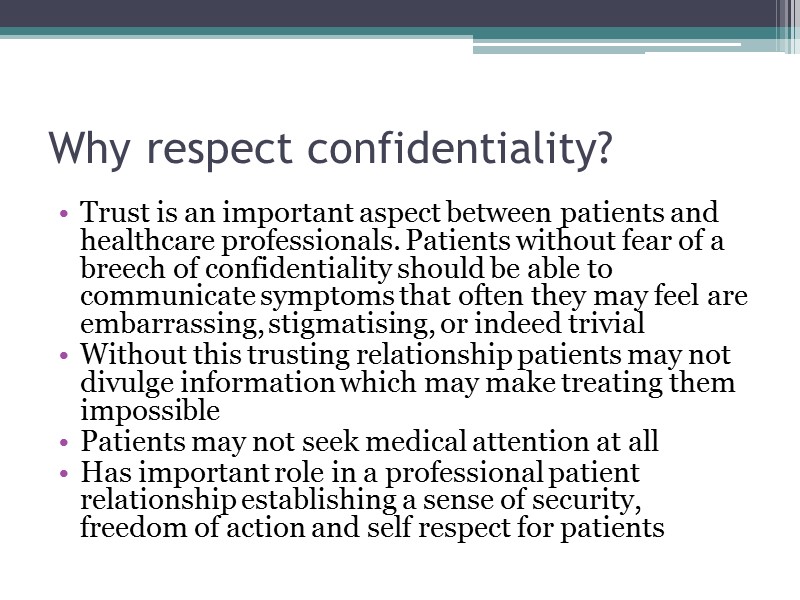 Why respect confidentiality?

• Trust is an important aspect between patients and healthcare professionals. Patients without fear of a breech of confidentiality should be able to communicate symptoms that often they may feel are embarrassing, stigmatising, or indeed trivial
• Without this trusting relationship patients may not divulge information which may make treating them impossible
• Patients may not seek medical attention at all
• Has important role in a professional patient relationship establishing a sense of security, freedom of action and self respect for patients